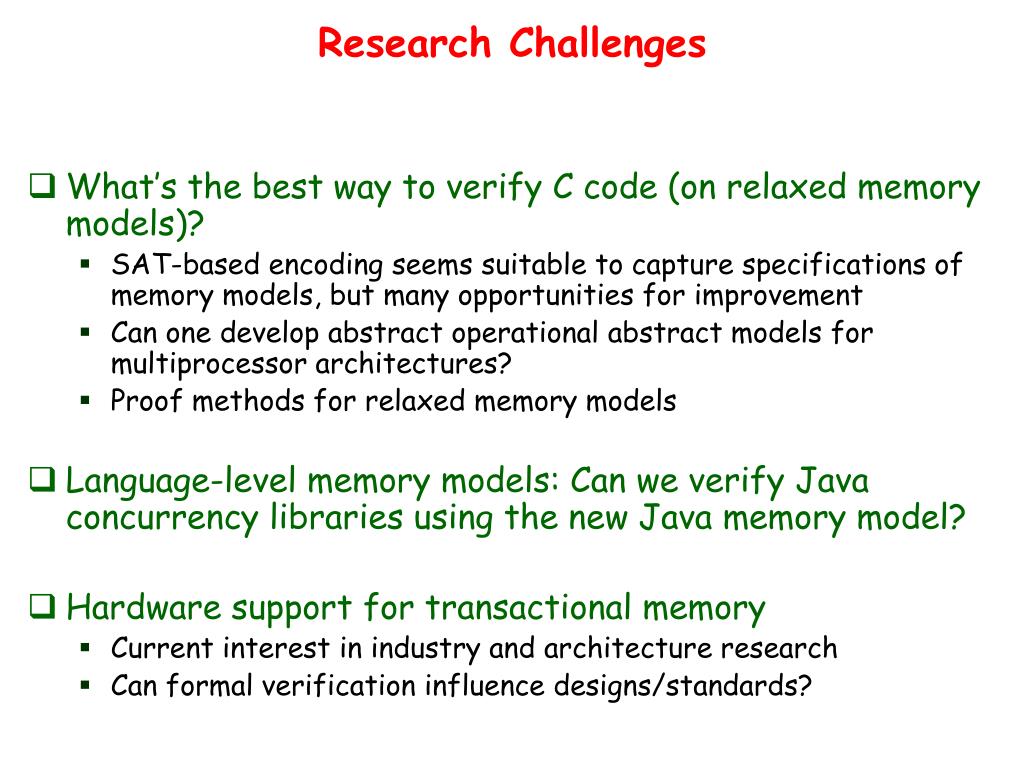 Research Challenges

❑ What's the best way to verify C code (on relaxed memory models)?
▪ SAT-based encoding seems suitable to capture specifications of memory models, but many opportunities for improvement
▪ Can one develop abstract operational abstract models for multiprocessor architectures?
▪ Proof methods for relaxed memory models

❑ Language-level memory models: Can we verify Java concurrency libraries using the new Java memory model?

❑ Hardware support for transactional memory
▪ Current interest in industry and architecture research
▪ Can formal verification influence designs/standards?